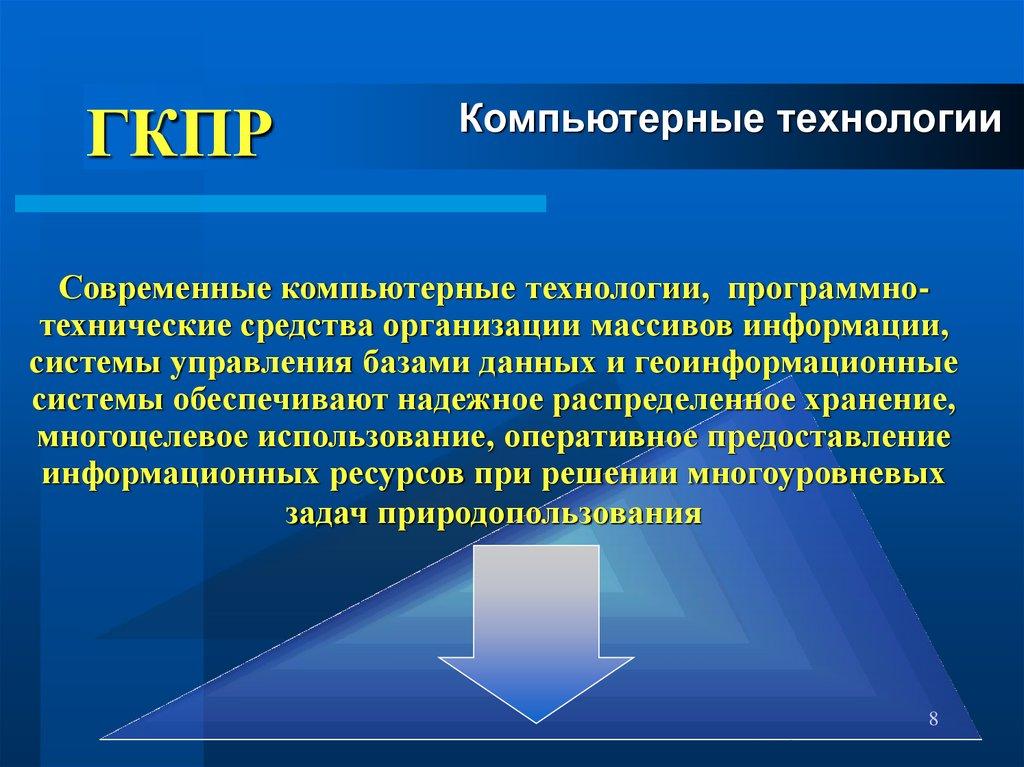 ГКПР

Компьютерные технологии

Современные компьютерные технологии, программно-технические средства организации массивов информации, системы управления базами данных и геоинформационные системы обеспечивают надежное распределенное хранение, многоцелевое использование, оперативное предоставление информационных ресурсов при решении многоуровневых задач природопользования

8